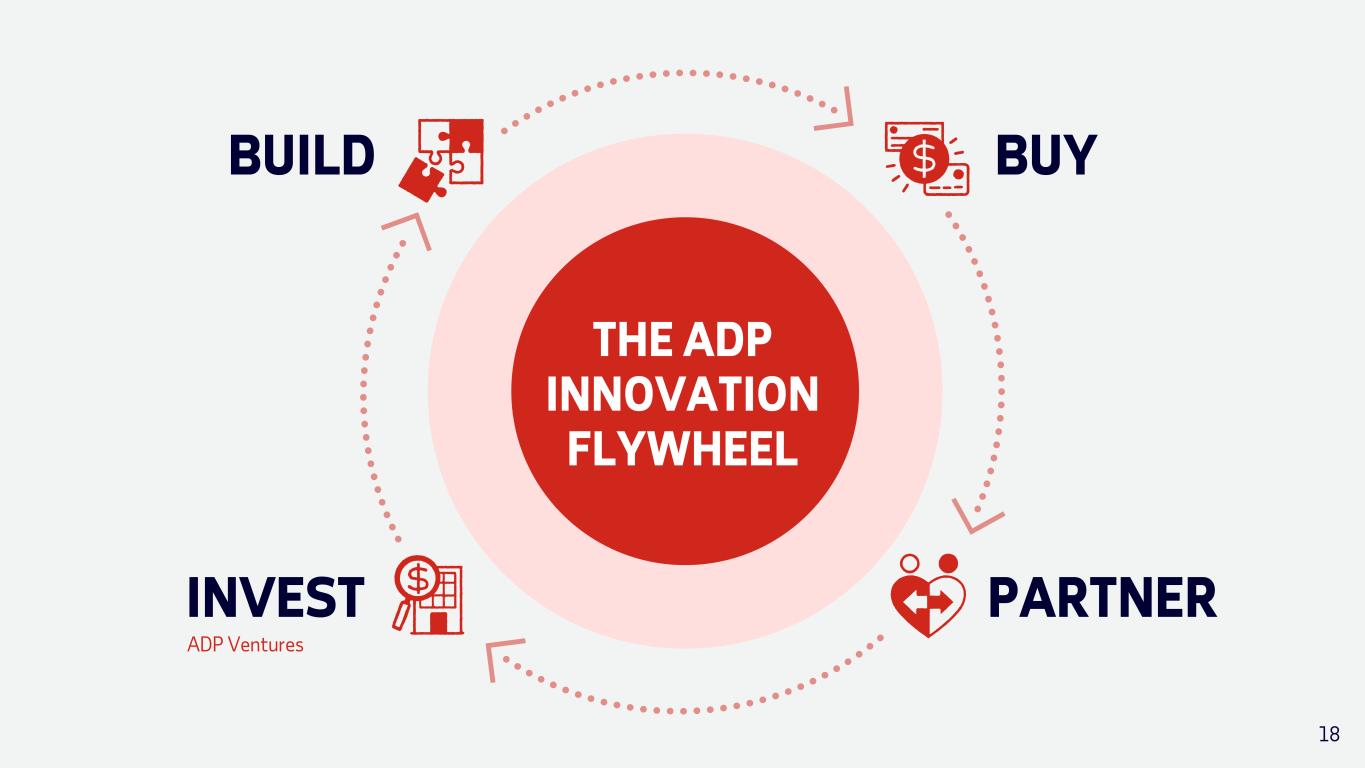 BUILD

BUY

THE ADP INNOVATION FLYWHEEL

INVEST
ADP Ventures

PARTNER

18